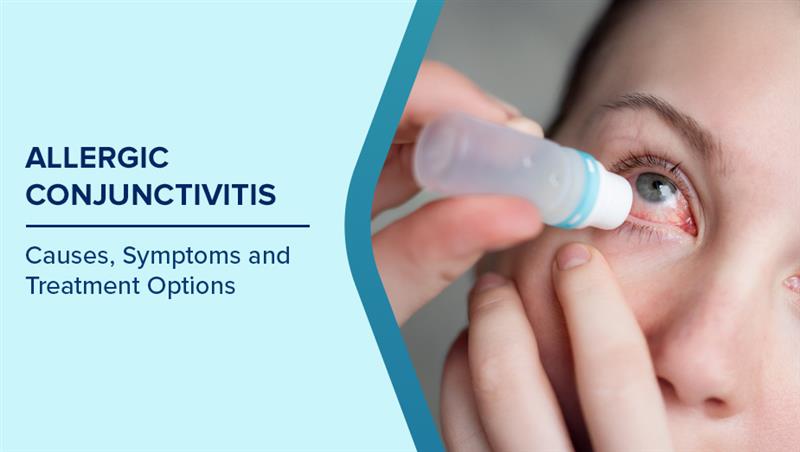 ALLERGIC CONJUNCTIVITIS

Causes, Symptoms and Treatment Options